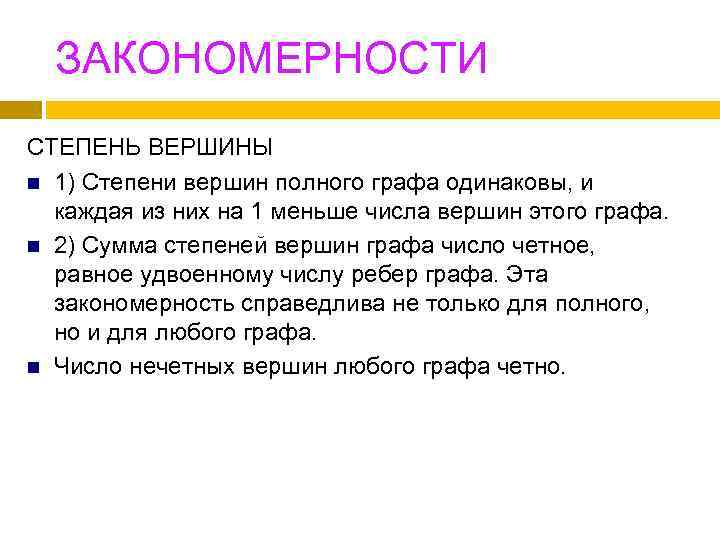 ЗАКОНОМЕРНОСТИ

СТЕПЕНЬ ВЕРШИНЫ

1) Степени вершин полного графа одинаковы, и каждая из них на 1 меньше числа вершин этого графа.

2) Сумма степеней вершин графа число четное, равное удвоенному числу ребер графа. Эта закономерность справедлива не только для полного, но и для любого графа.

Число нечетных вершин любого графа четно.